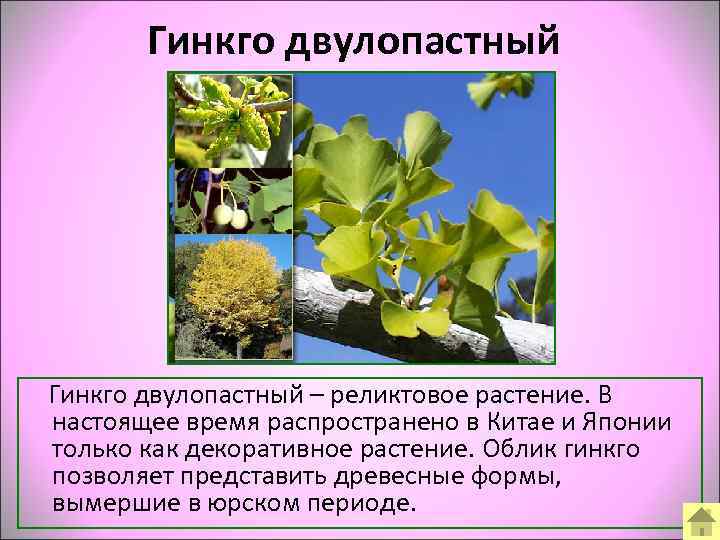 Гинкго двулопастный

Гинкго двулопастный – реликтовое растение. В настоящее время распространено в Китае и Японии только как декоративное растение. Облик гинкго позволяет представить древесные формы, вымершие в юрском периоде.